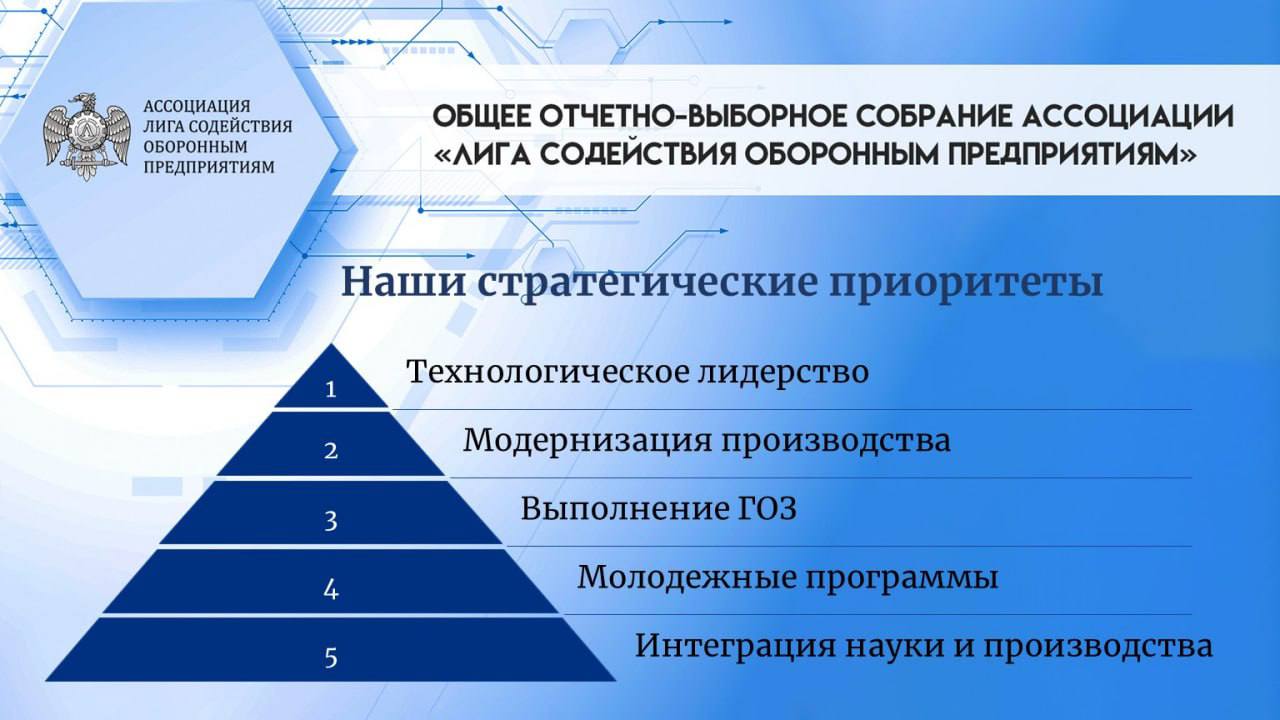 АССОЦИАЦИЯ
ЛИГА СОДЕЙСТВИЯ
ОБОРОННЫМ
ПРЕДПРИЯТИЯМ

ОБЩЕЕ ОТЧЕТНО-ВЫБОРНОЕ СОБРАНИЕ АССОЦИАЦИИ «ЛИГА СОДЕЙСТВИЯ ОБОРОННЫМ ПРЕДПРИЯТИЯМ»

Наши стратегические приоритеты

1 Технологическое лидерство

2 Модернизация производства

3 Выполнение ГОЗ

4 Молодежные программы

5 Интеграция науки и производства